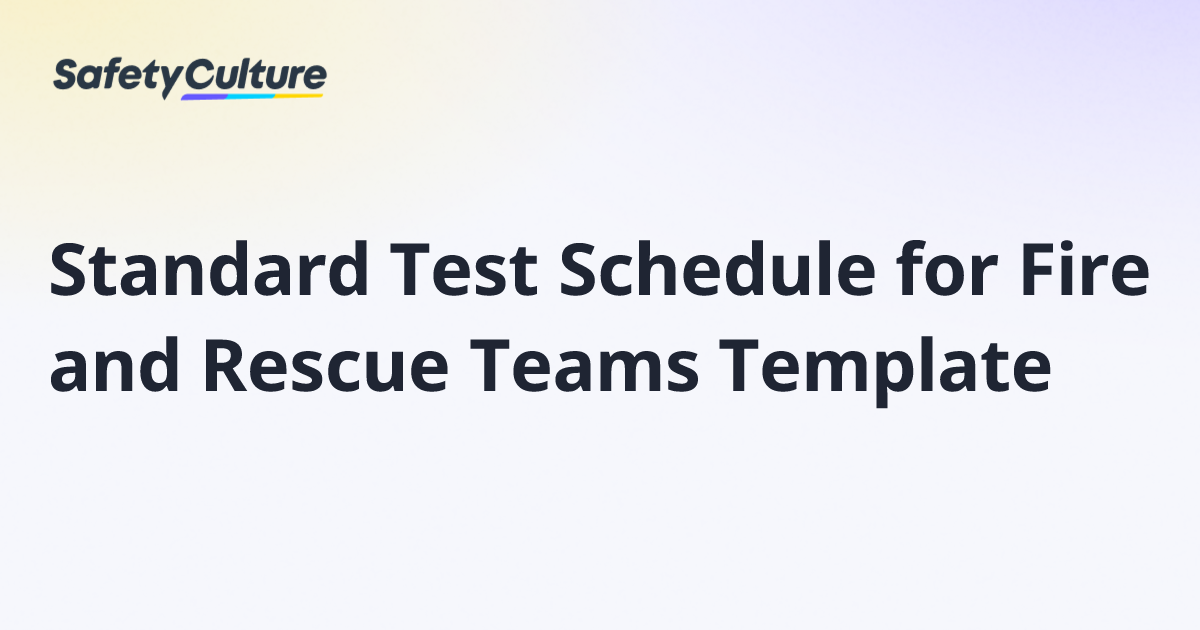 SafetyCulture

Standard Test Schedule for Fire and Rescue Teams Template